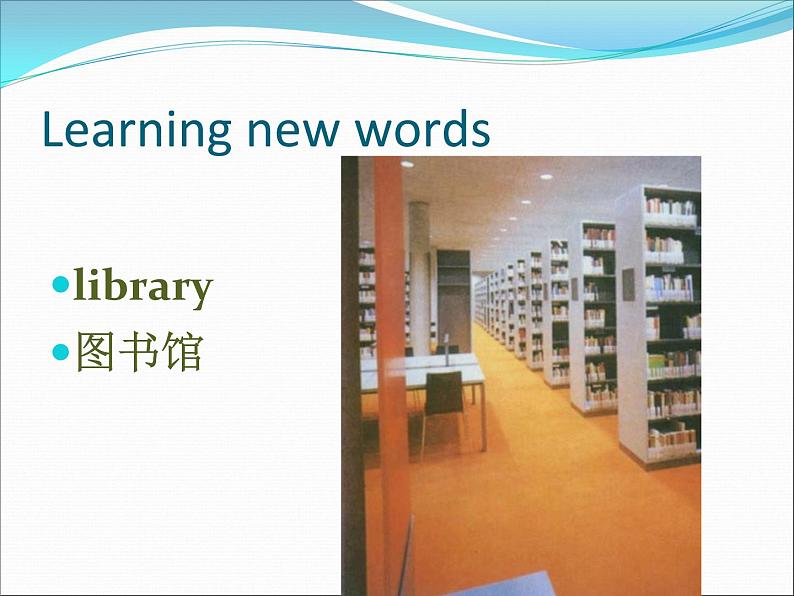 Learning new words

library

图书馆